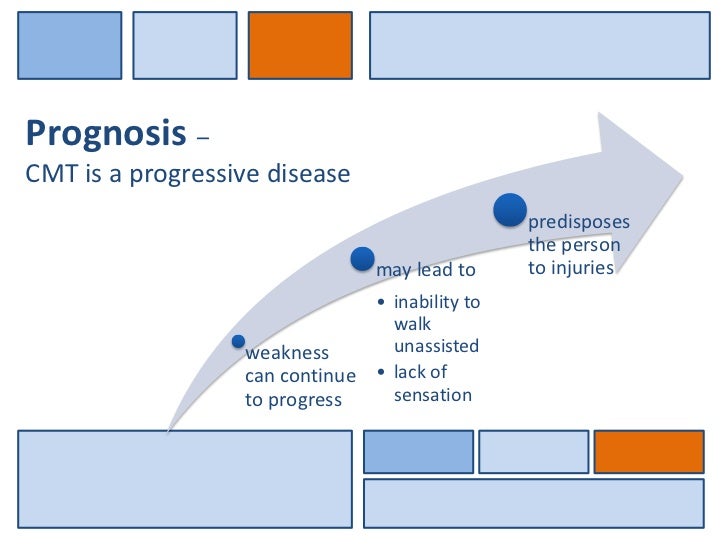 Prognosis –
CMT is a progressive disease

weakness can continue to progress

may lead to
• inability to walk unassisted
• lack of sensation

predisposes the person to injuries